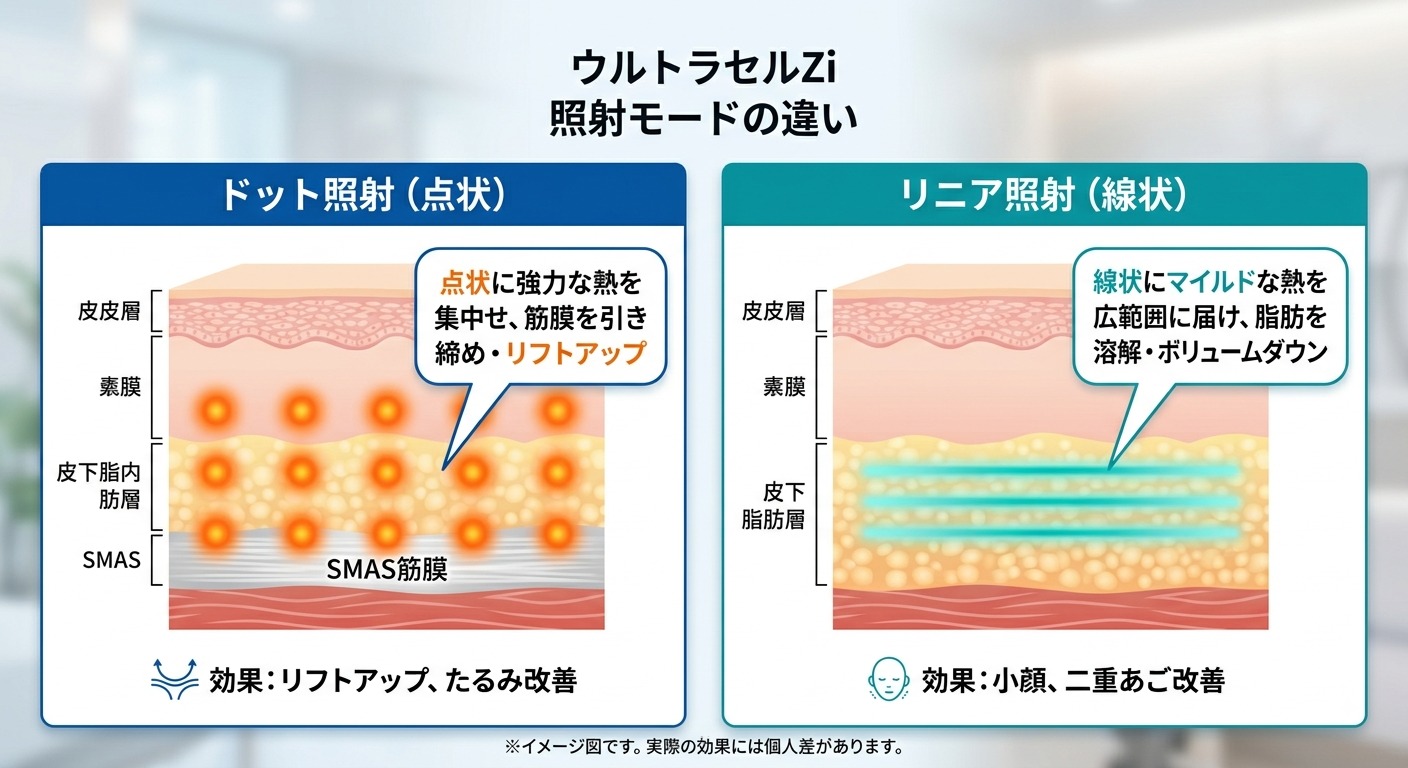 ウルトラセルZi
照射モードの違い

ドット照射（点状）

皮皮層

素膜

皮下脂内肪層

SMAS

点状に強力な熱を集中せ、筋膜を引き締め・リフトアップ

SMAS筋膜

効果：リフトアップ、たるみ改善

リニア照射（線状）

皮皮層

素膜

皮下脂肪層

線状にマイルドな熱を広範囲に届け、脂肪を溶解・ボリュームダウン

効果：小顔、二重あご改善

※イメージ図です。実際の効果には個人差があります。